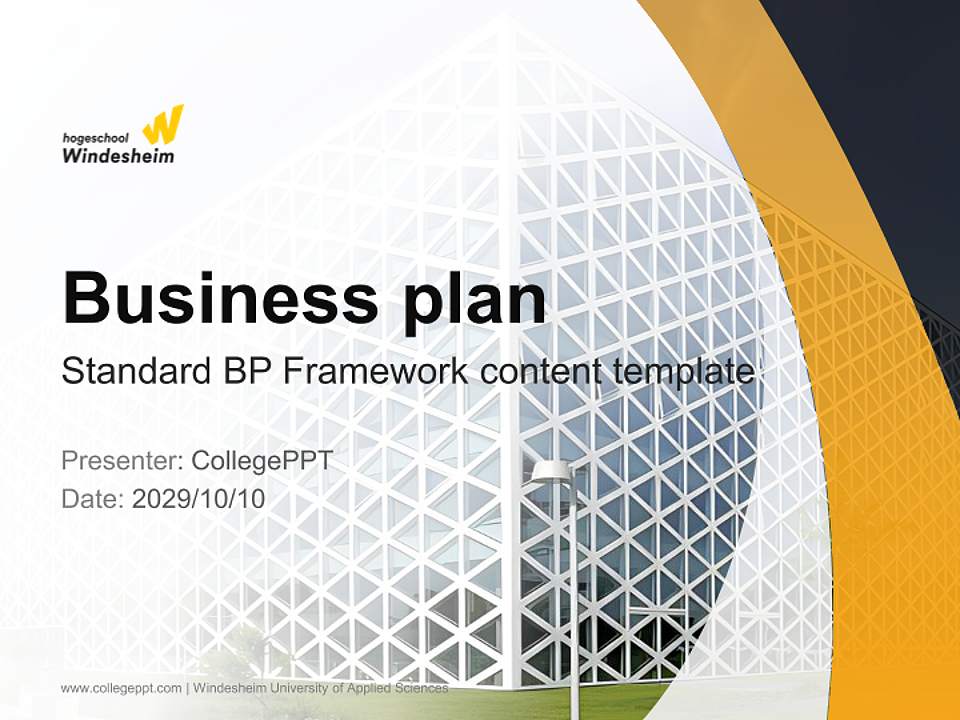 hogeschool
Windesheim

Business plan

Standard BP Framework content template

Presenter: CollegePPT
Date: 2029/10/10

www.collegeppt.com | Windesheim University of Applied Sciences